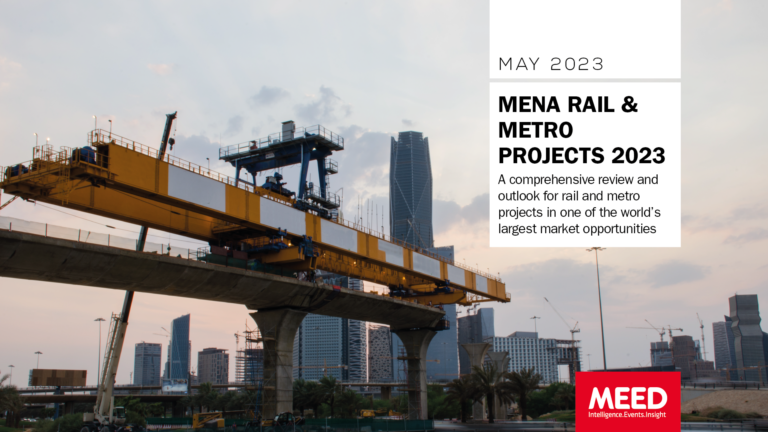 MAY 2023

MENA RAIL & METRO PROJECTS 2023

A comprehensive review and outlook for rail and metro projects in one of the world's largest market opportunities

MEED
Intelligence.Events.Insight